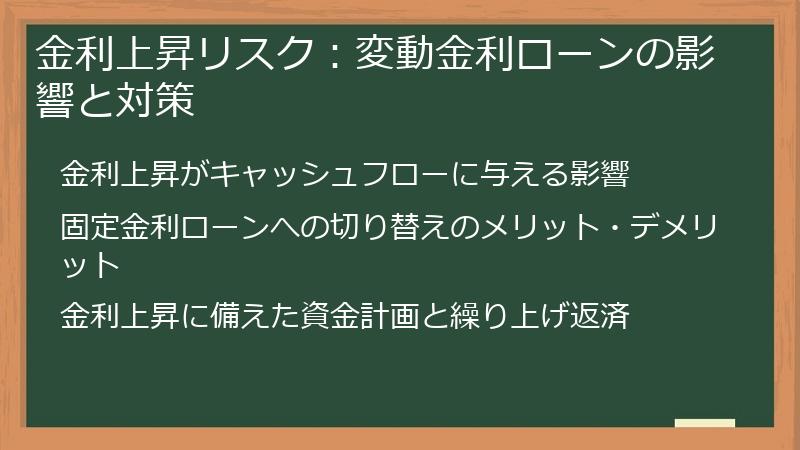 金利上昇リスク：変動金利ローンの影響と対策

金利上昇がキャッシュフローに与える影響

固定金利ローンへの切り替えのメリット・デメリット

金利上昇に備えた資金計画と繰り上げ返済